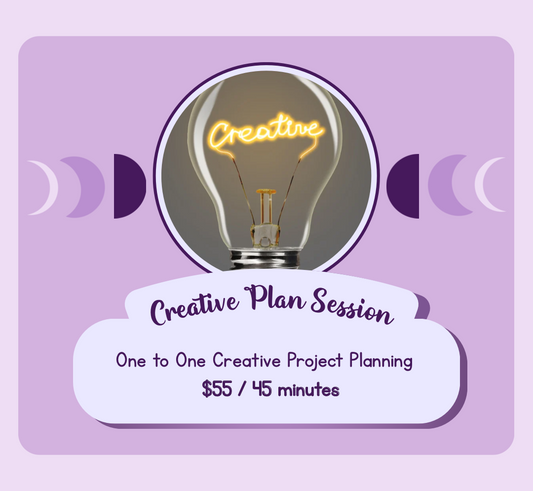 Creative

Creative Plan Session

One to One Creative Project Planning
\$55 / 45 minutes